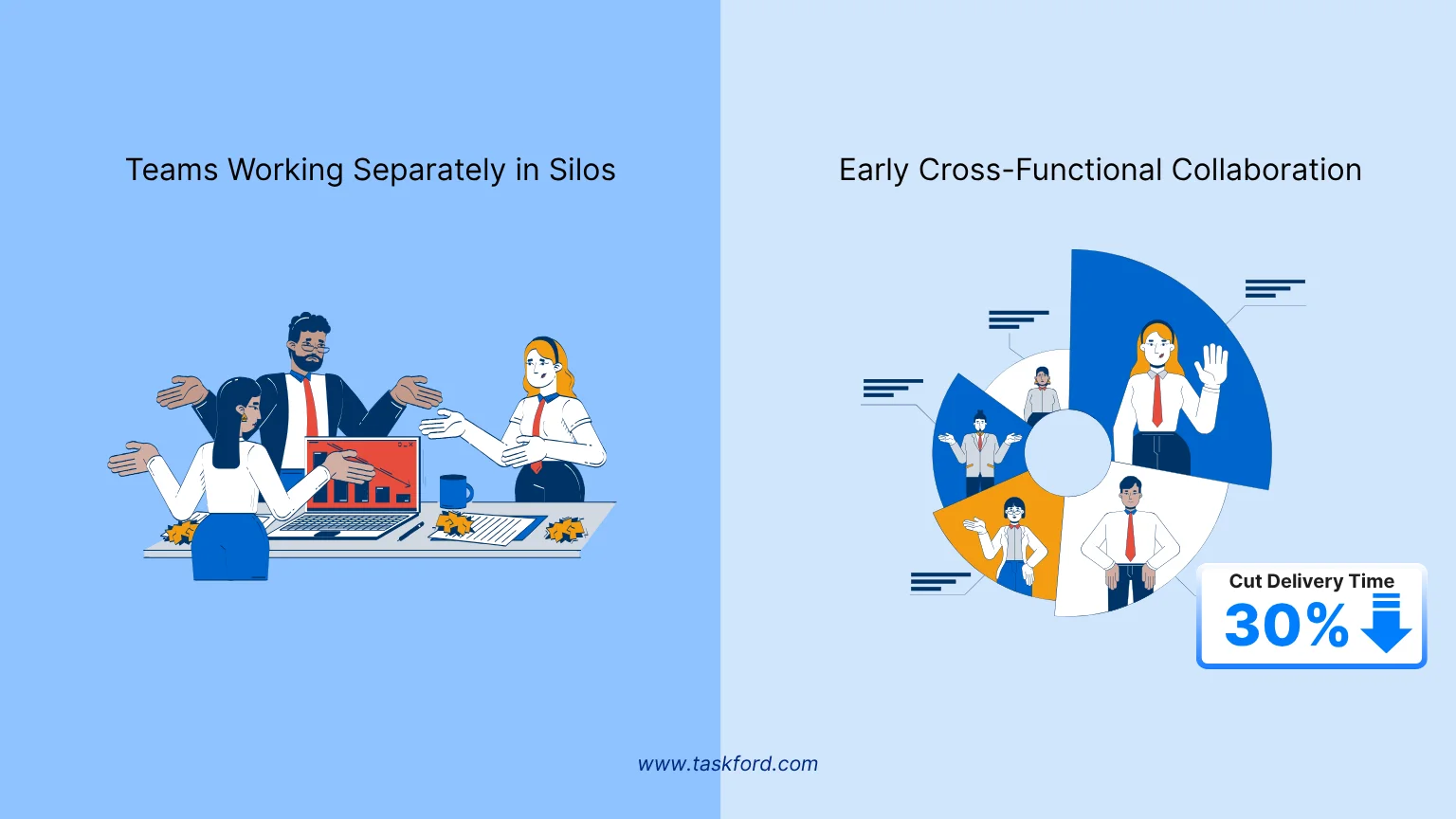 Teams Working Separately in Silos

Early Cross-Functional Collaboration

Cut Delivery Time
30%

www.taskford.com